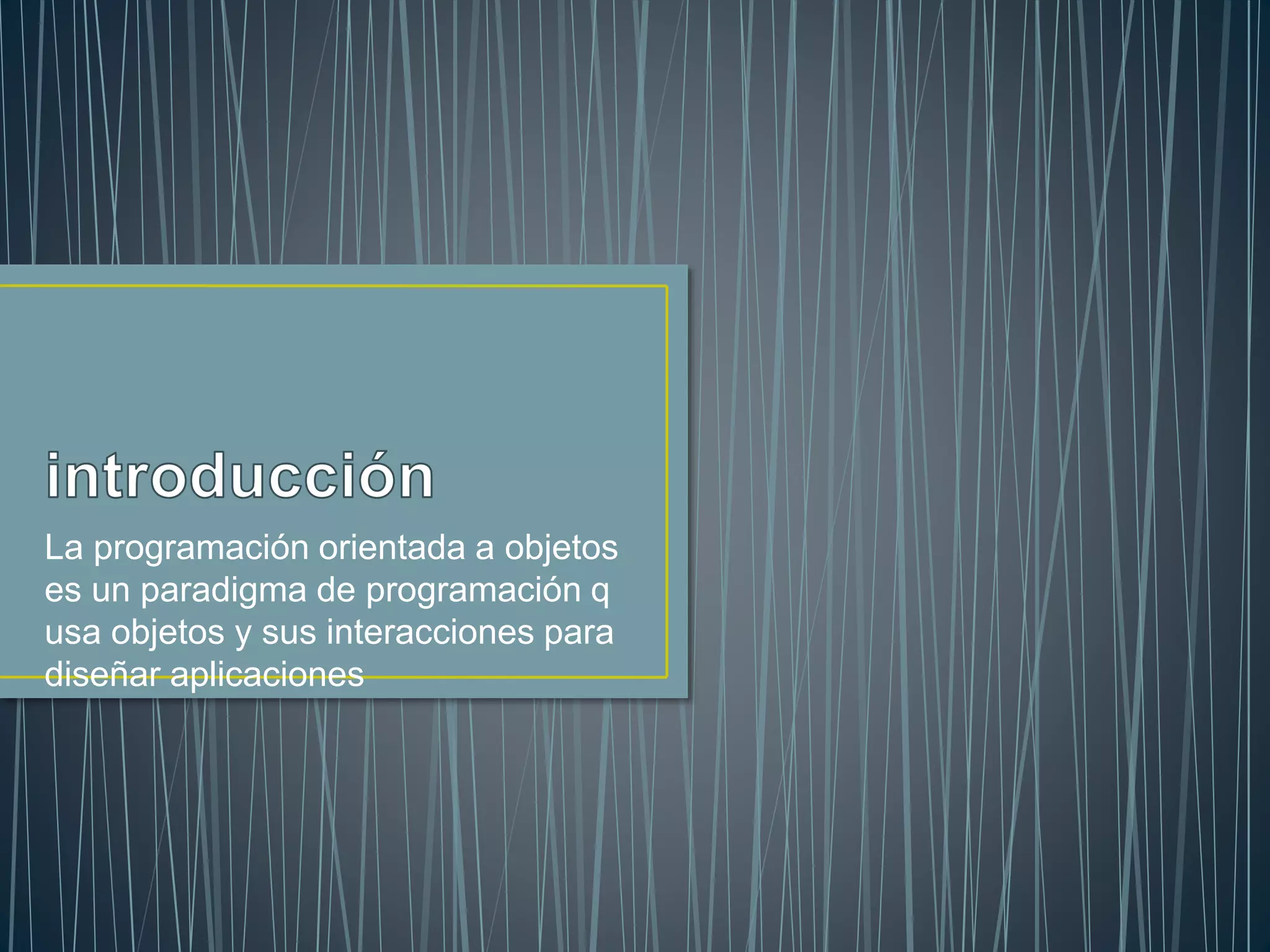 introducción

La programación orientada a objetos es un paradigma de programación q usa objetos y sus interacciones para diseñar aplicaciones